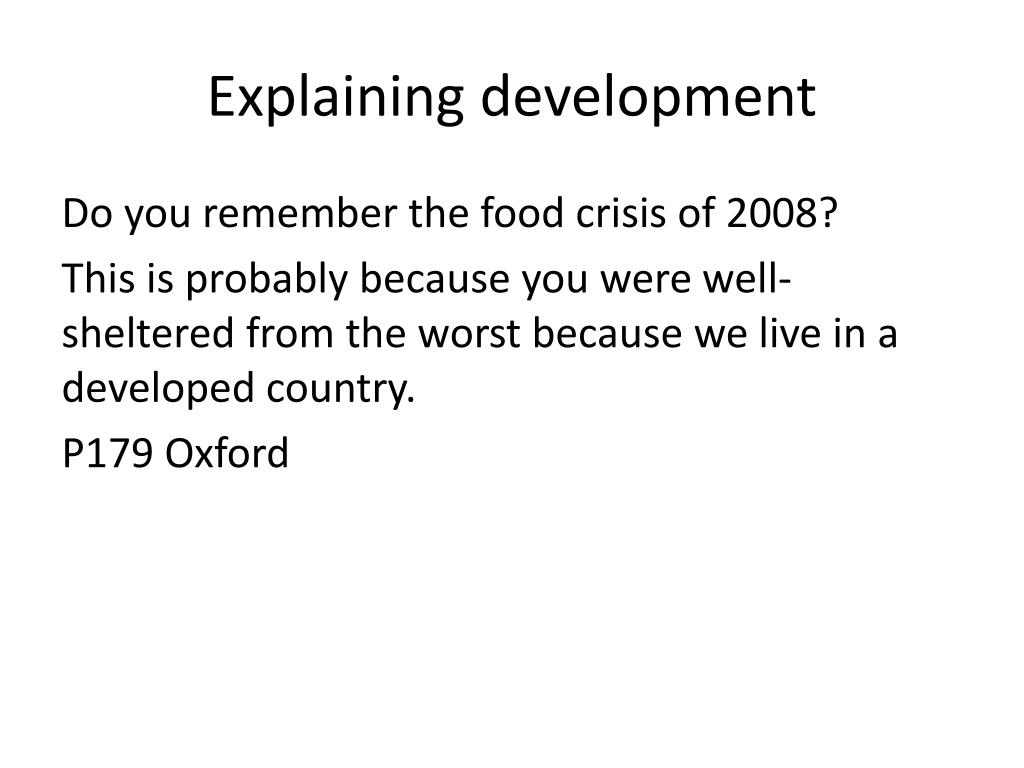 Explaining development

Do you remember the food crisis of 2008?

This is probably because you were well-sheltered from the worst because we live in a developed country.

P179 Oxford